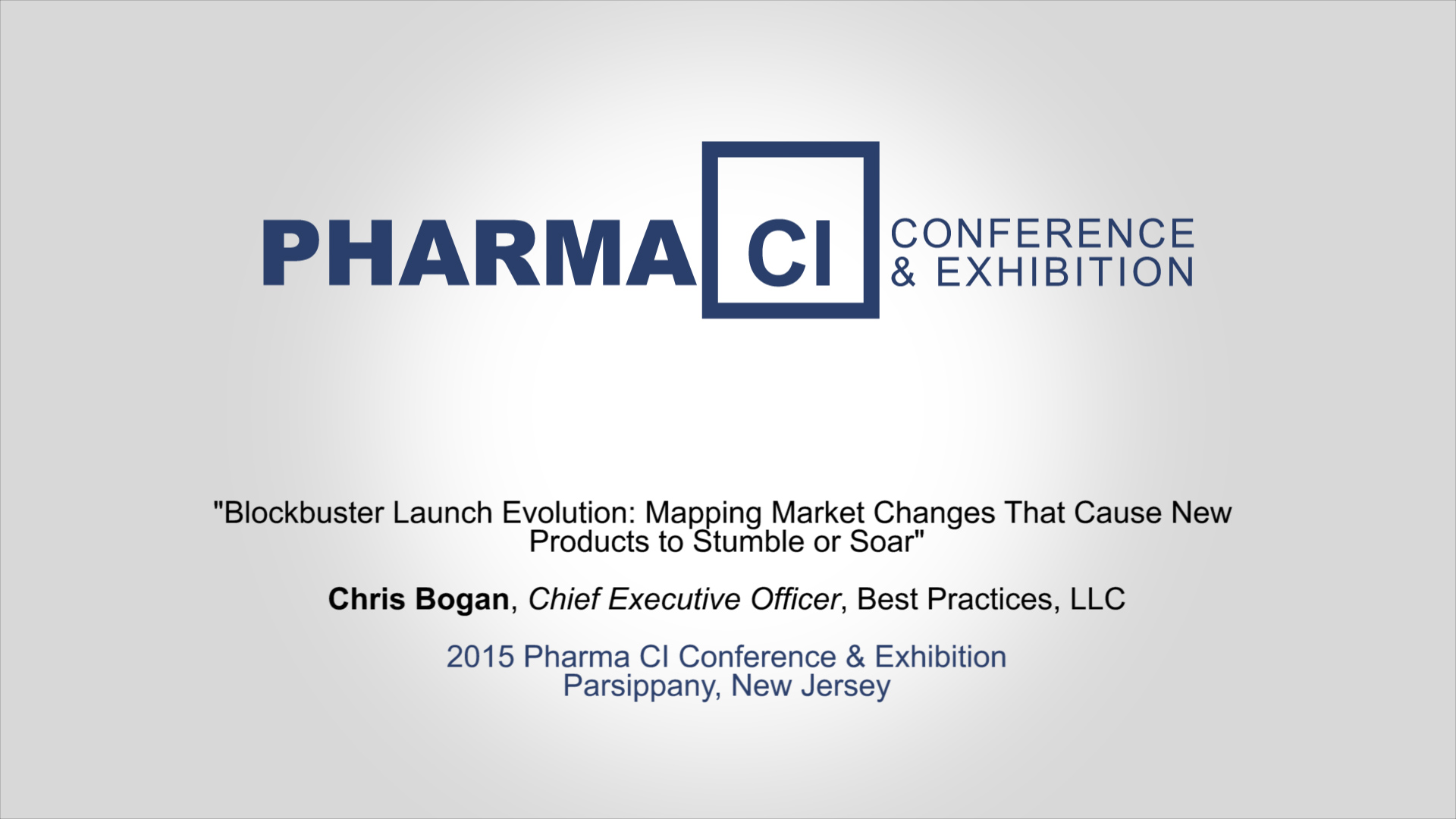 PHARMA CI CONFERENCE & EXHIBITION

"Blockbuster Launch Evolution: Mapping Market Changes That Cause New Products to Stumble or Soar"

Chris Bogan, Chief Executive Officer, Best Practices, LLC

2015 Pharma CI Conference & Exhibition
Parsippany, New Jersey